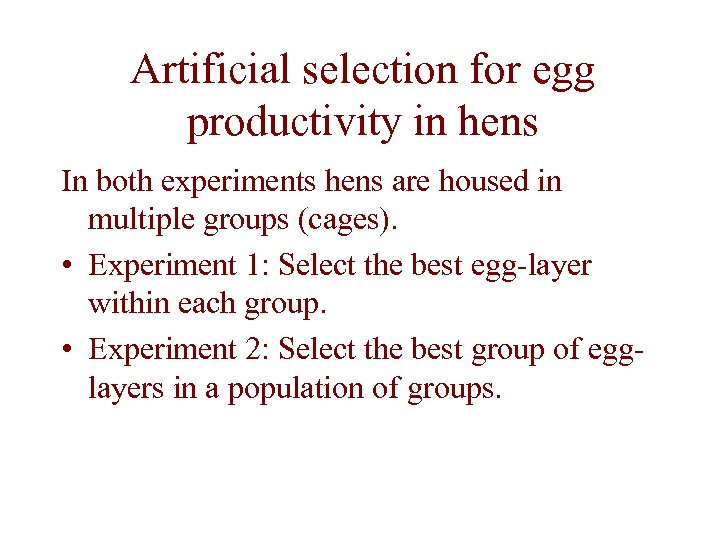 Artificial selection for egg productivity in hens

In both experiments hens are housed in multiple groups (cages).

• Experiment 1: Select the best egg-layer within each group.

• Experiment 2: Select the best group of egg-layers in a population of groups.